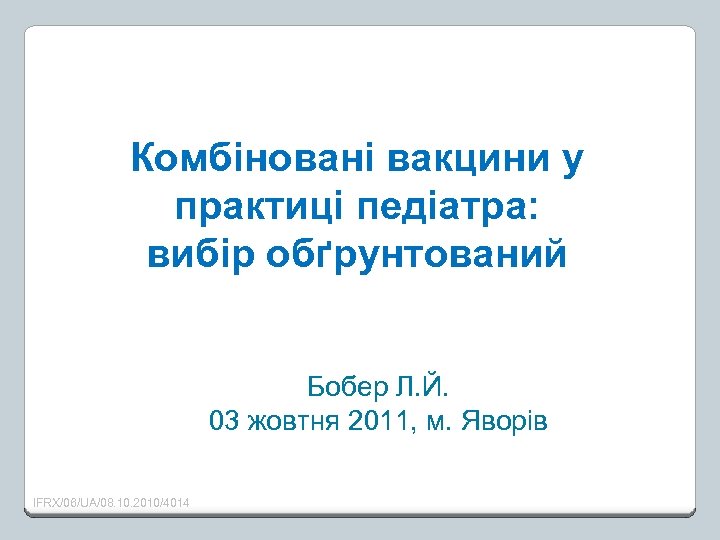 Комбіновані вакцини у практиці педіатра: вибір обґрунтований

Бобер Л.Й.
03 жовтня 2011, м. Яворів

IFRX/06/UA/08.10.2010/4014